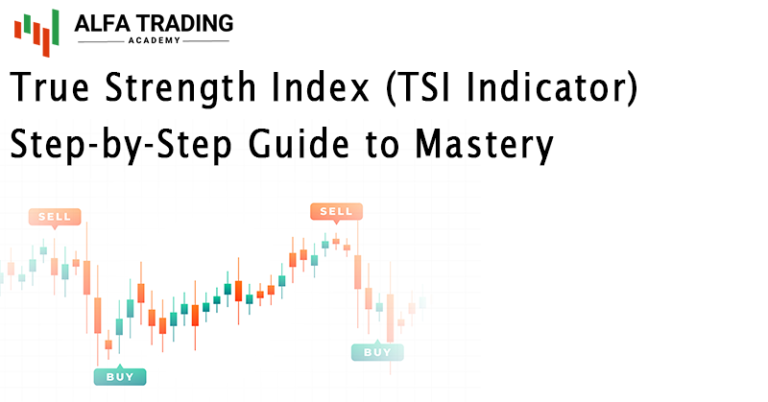 ALFA TRADING
ACADEMY

True Strength Index (TSI Indicator)
Step-by-Step Guide to Mastery

SELL
SELL
BUY
BUY